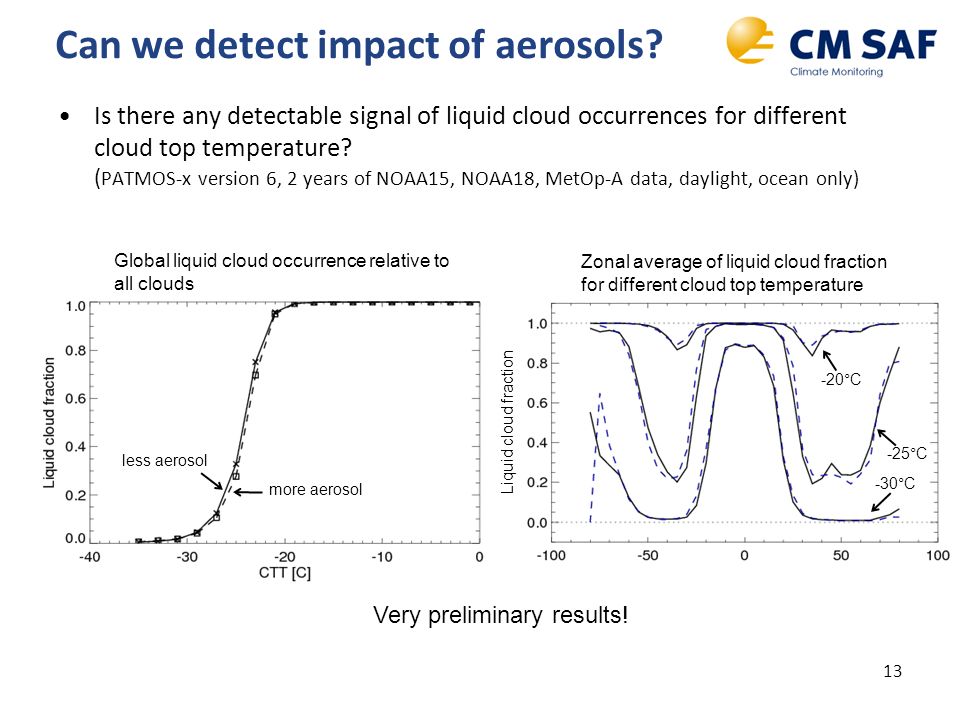 Can we detect impact of aerosols?

CM SAF
Climate Monitoring

• Is there any detectable signal of liquid cloud occurrences for different cloud top temperature?
(PATMOS-x version 6, 2 years of NOAA15, NOAA18, MetOp-A data, daylight, ocean only)

Global liquid cloud occurrence relative to all clouds

Liquid cloud fraction

1.0
0.8
0.6
0.4
0.2
0.0

less aerosol
more aerosol

-40 -30 -20 -10 0
CTT [C]

Zonal average of liquid cloud fraction for different cloud top temperature

Liquid cloud fraction

1.0
0.8
0.6
0.4
0.2
0.0

-20°C
-25°C
-30°C

-100 -50 0 50 100

Very preliminary results!

13